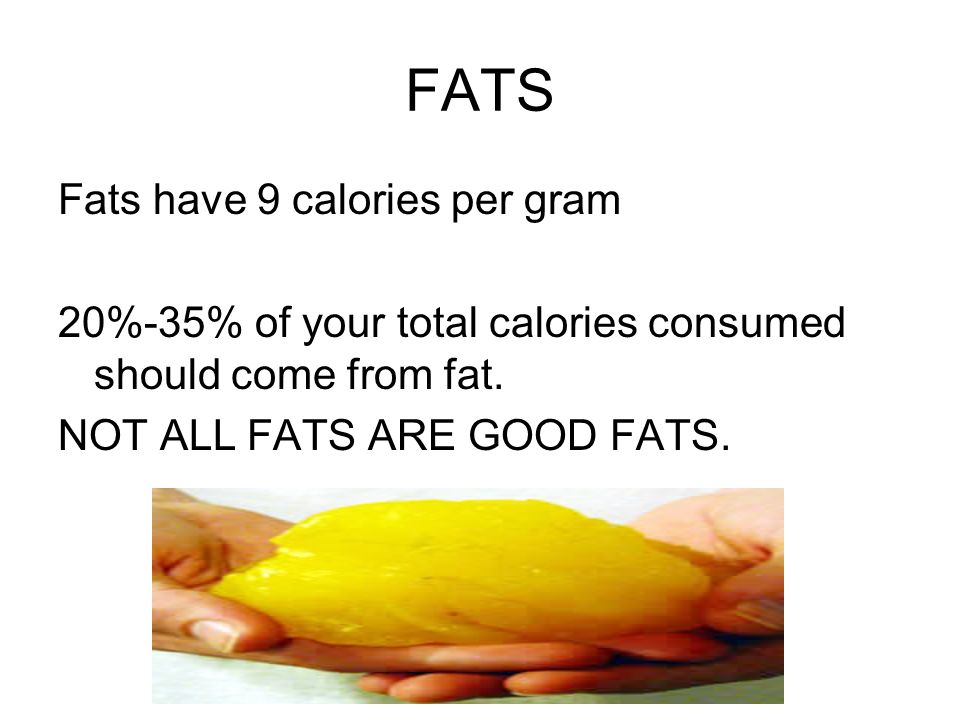 FATS

Fats have 9 calories per gram

20%-35% of your total calories consumed should come from fat.

NOT ALL FATS ARE GOOD FATS.